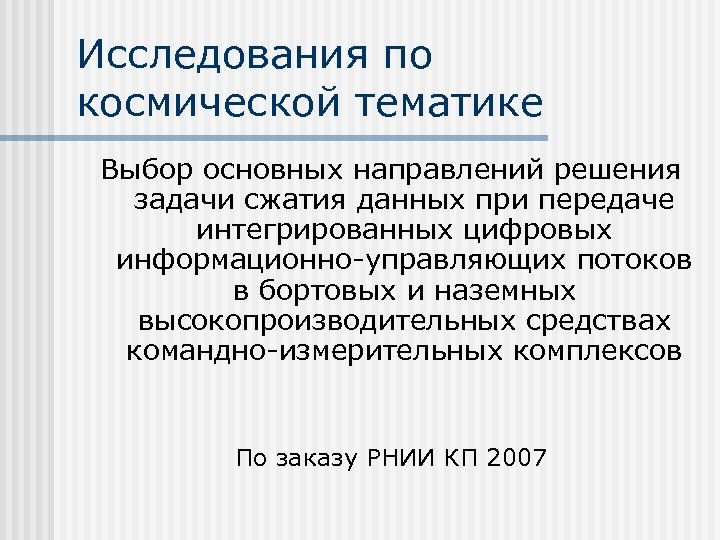 Исследования по космической тематике

Выбор основных направлений решения задачи сжатия данных при передаче интегрированных цифровых информационно-управляющих потоков в бортовых и наземных высокопроизводительных средствах командно-измерительных комплексов

По заказу РНИИ КП 2007